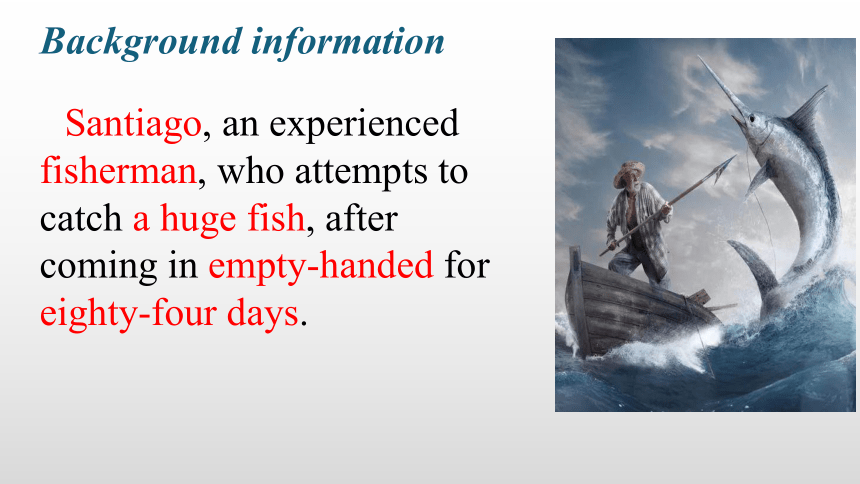 Background information

Santiago, an experienced fisherman, who attempts to catch a huge fish, after coming in empty-handed for eighty-four days.